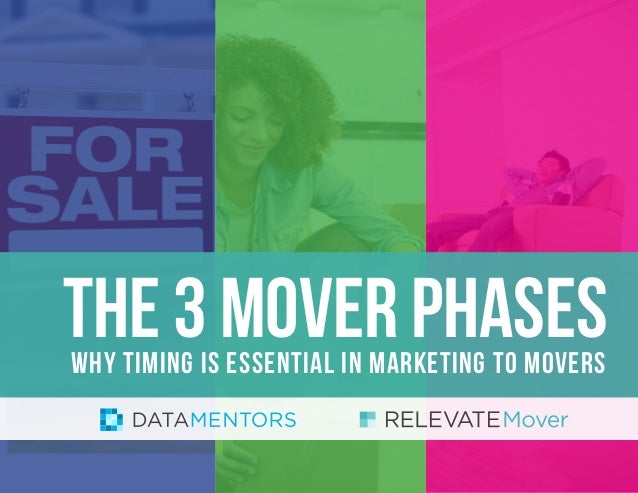 FOR SALE

THE 3 MOVER PHASES

WHY TIMING IS ESSENTIAL IN MARKETING TO MOVERS

DATAMENTORS

RELEVATEMover